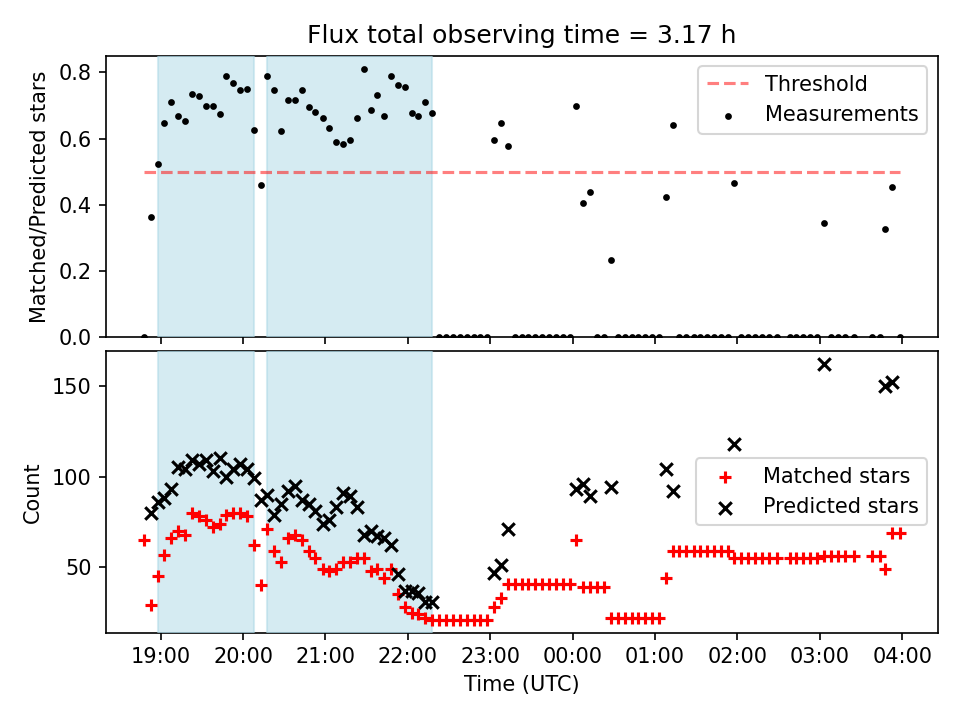 Flux total observing time = 3.17 h

Matched/Predicted stars

0.8
0.6
0.4
0.2
0.0

Threshold
Measurements

Count

150
100
50

Matched stars
Predicted stars

19:00
20:00
21:00
22:00
23:00
00:00
01:00
02:00
03:00
04:00

Time (UTC)